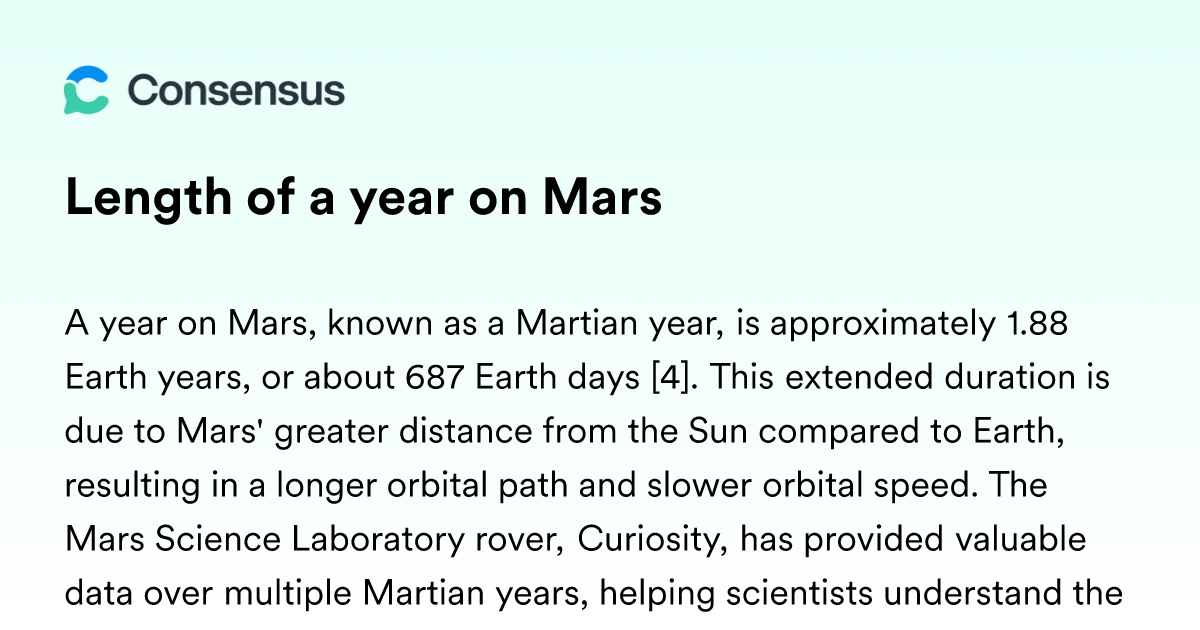 Consensus

Length of a year on Mars

A year on Mars, known as a Martian year, is approximately 1.88 Earth years, or about 687 Earth days [4]. This extended duration is due to Mars' greater distance from the Sun compared to Earth, resulting in a longer orbital path and slower orbital speed. The Mars Science Laboratory rover, Curiosity, has provided valuable data over multiple Martian years, helping scientists understand the